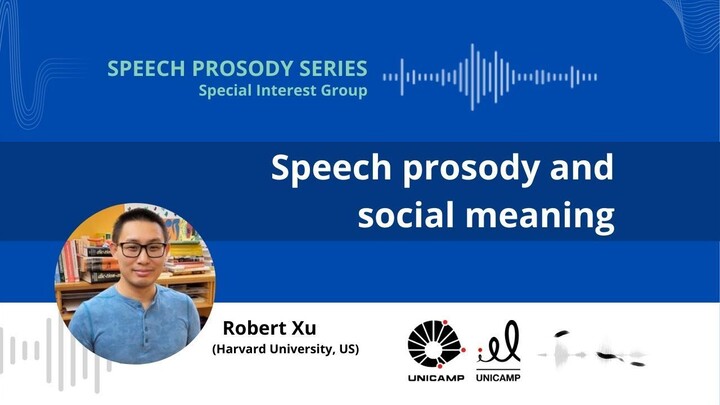 SPEECH PROSODY SERIES
Special Interest Group

Speech prosody and social meaning

Robert Xu
(Harvard University, US)

UNICAMP
iel
UNICAMP